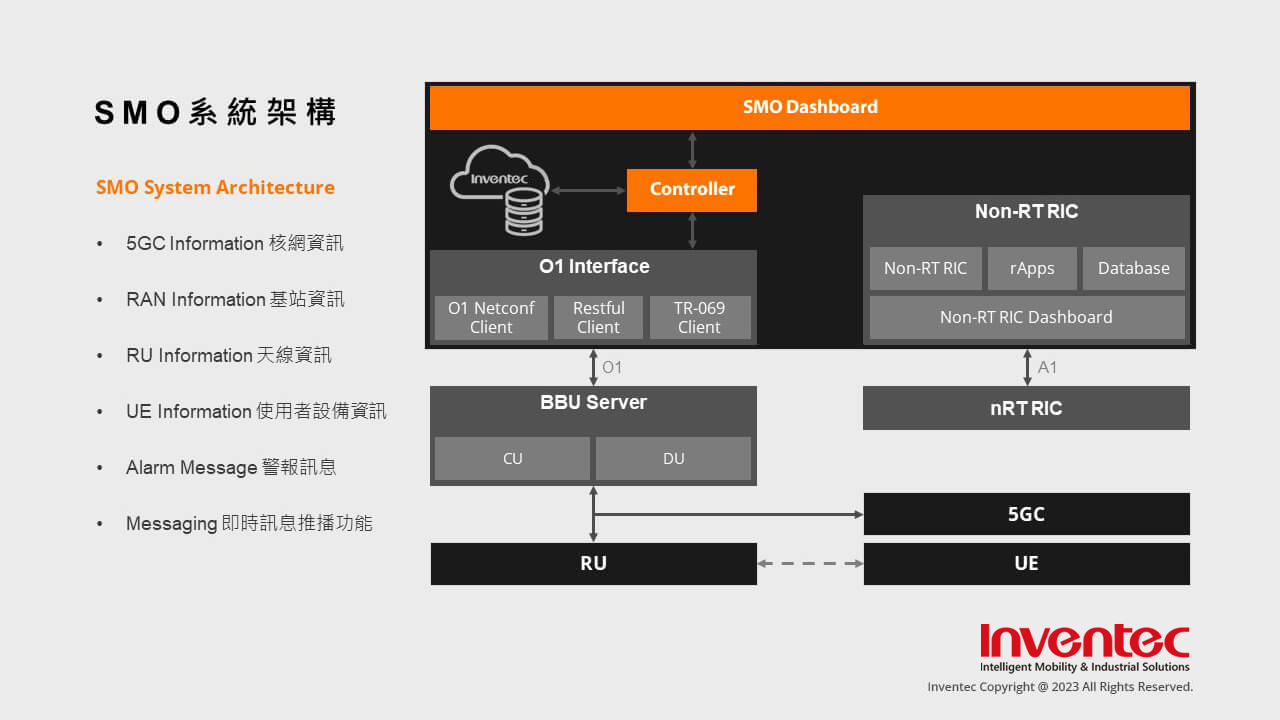 SMO系統架構

SMO System Architecture

• 5GC Information 核網資訊

• RAN Information 基站資訊

• RU Information 天線資訊

• UE Information 使用者設備資訊

• Alarm Message 警報訊息

• Messaging 即時訊息推播功能

SMO Dashboard

Inventec

Controller

O1 Interface

O1 Netconf Client

Restful Client

TR-069 Client

Non-RT RIC

Non-RT RIC

rApps

Database

Non-RT RIC Dashboard

O1

A1

BBU Server

CU

DU

nRT RIC

5GC

RU

UE

Inventec
Intelligent Mobility & Industrial Solutions
Inventec Copyright @ 2023 All Rights Reserved.